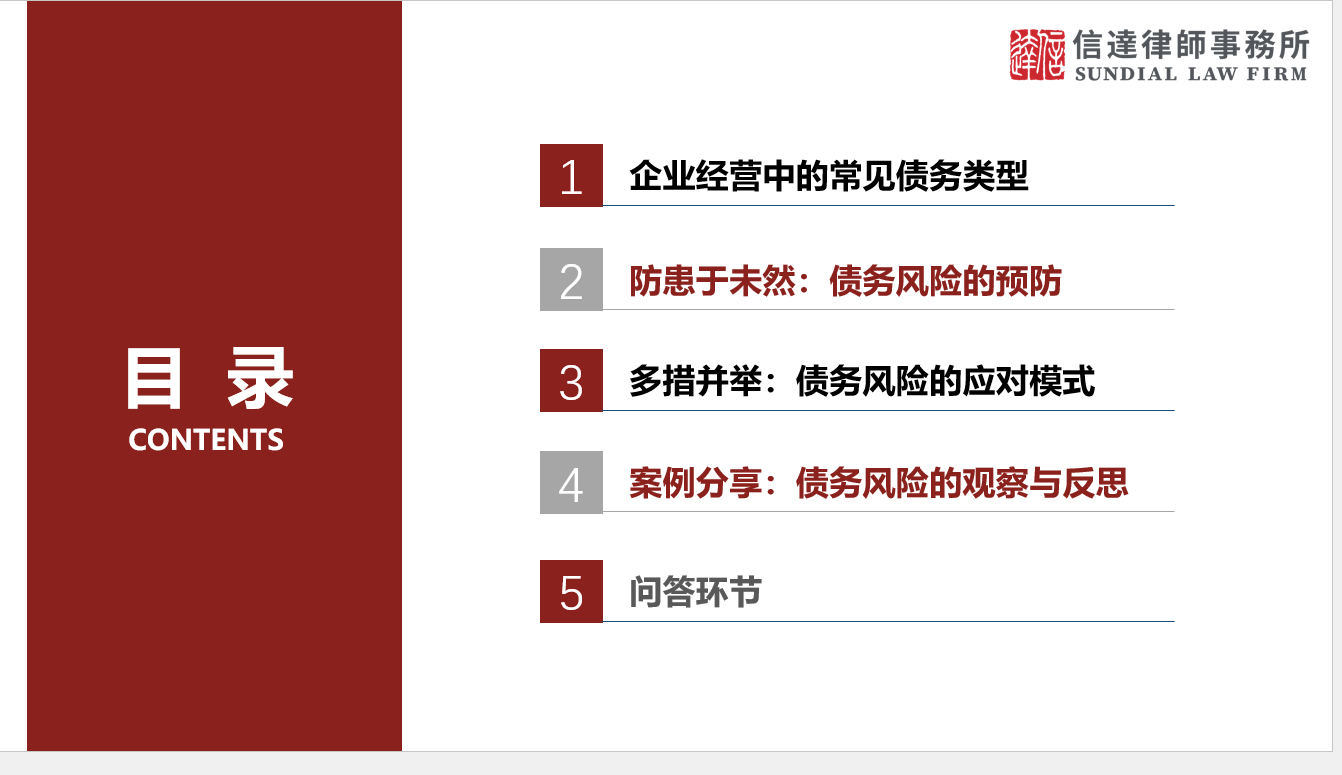 信達律師事務所
SUNDIAL LAW FIRM

目 录
CONTENTS

1 企业经营中的常见债务类型

2 防患于未然：债务风险的预防

3 多措并举：债务风险的应对模式

4 案例分享：债务风险的观察与反思

5 问答环节